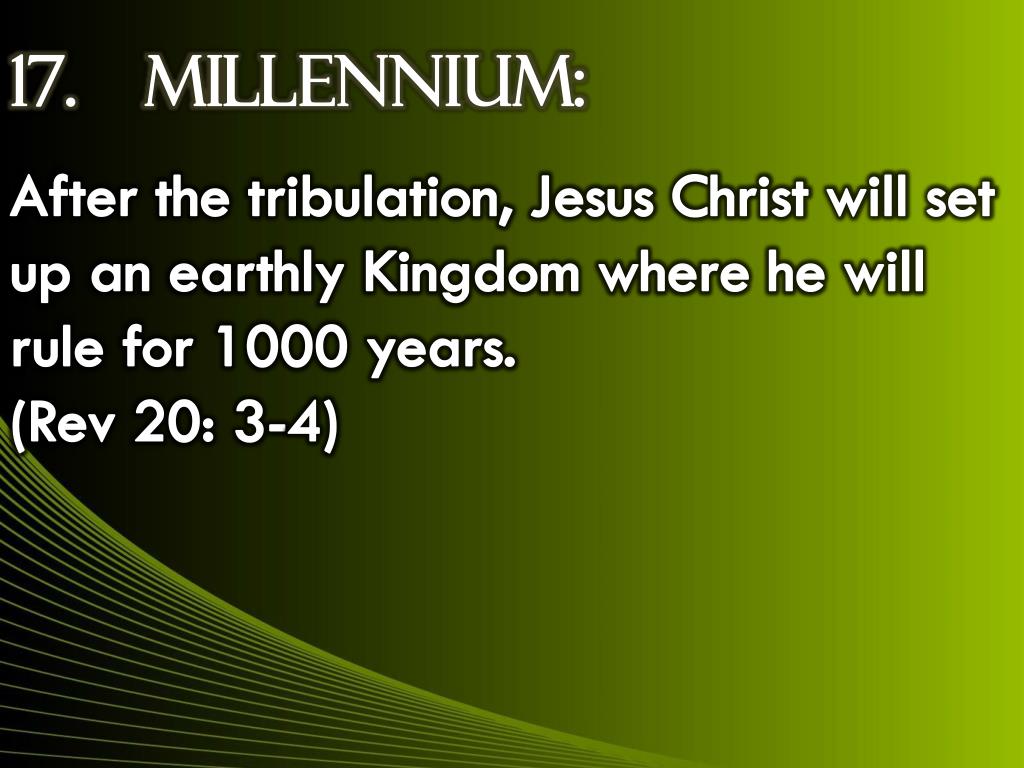 17. MILLENNIUM:

After the tribulation, Jesus Christ will set up an earthly Kingdom where he will rule for 1000 years.
(Rev 20: 3-4)